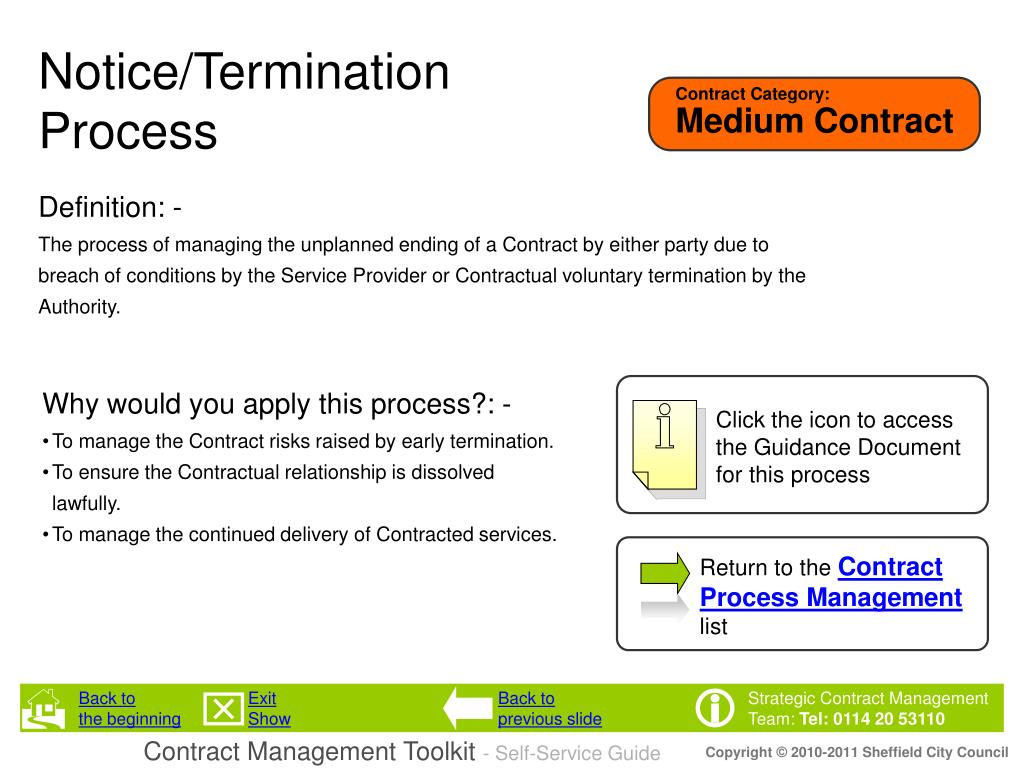 Notice/Termination Process

Contract Category:
Medium Contract

Definition: -
The process of managing the unplanned ending of a Contract by either party due to breach of conditions by the Service Provider or Contractual voluntary termination by the Authority.

Why would you apply this process?: -
• To manage the Contract risks raised by early termination.
• To ensure the Contractual relationship is dissolved lawfully.
• To manage the continued delivery of Contracted services.

Click the icon to access the Guidance Document for this process

Return to the Contract Process Management list

Back to the beginning

Exit Show

Back to previous slide

Strategic Contract Management Team: Tel: 0114 20 53110

Contract Management Toolkit - Self-Service Guide

Copyright © 2010-2011 Sheffield City Council